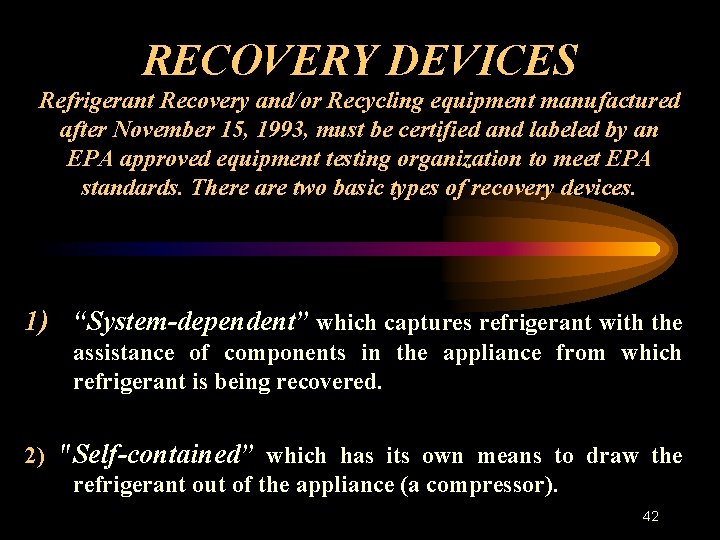 RECOVERY DEVICES

Refrigerant Recovery and/or Recycling equipment manufactured after November 15, 1993, must be certified and labeled by an EPA approved equipment testing organization to meet EPA standards. There are two basic types of recovery devices.

1) “System-dependent” which captures refrigerant with the assistance of components in the appliance from which refrigerant is being recovered.

2) "Self-contained” which has its own means to draw the refrigerant out of the appliance (a compressor).

42